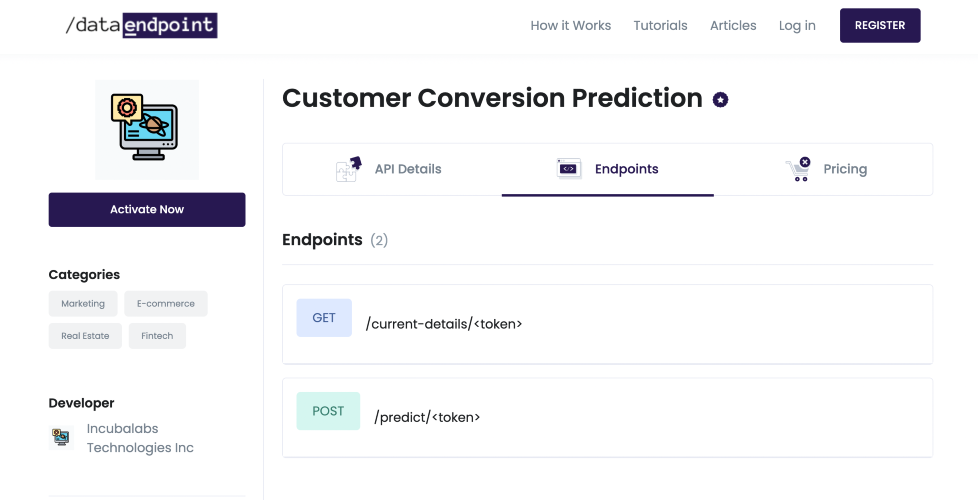 /data endpoint

How it Works Tutorials Articles Log in REGISTER

Activate Now

Categories

Marketing E-commerce Real Estate Fintech

Developer

Incubalabs Technologies Inc

Customer Conversion Prediction

API Details Endpoints Pricing

Endpoints (2)

GET /current-details/<token>

POST /predict/<token>